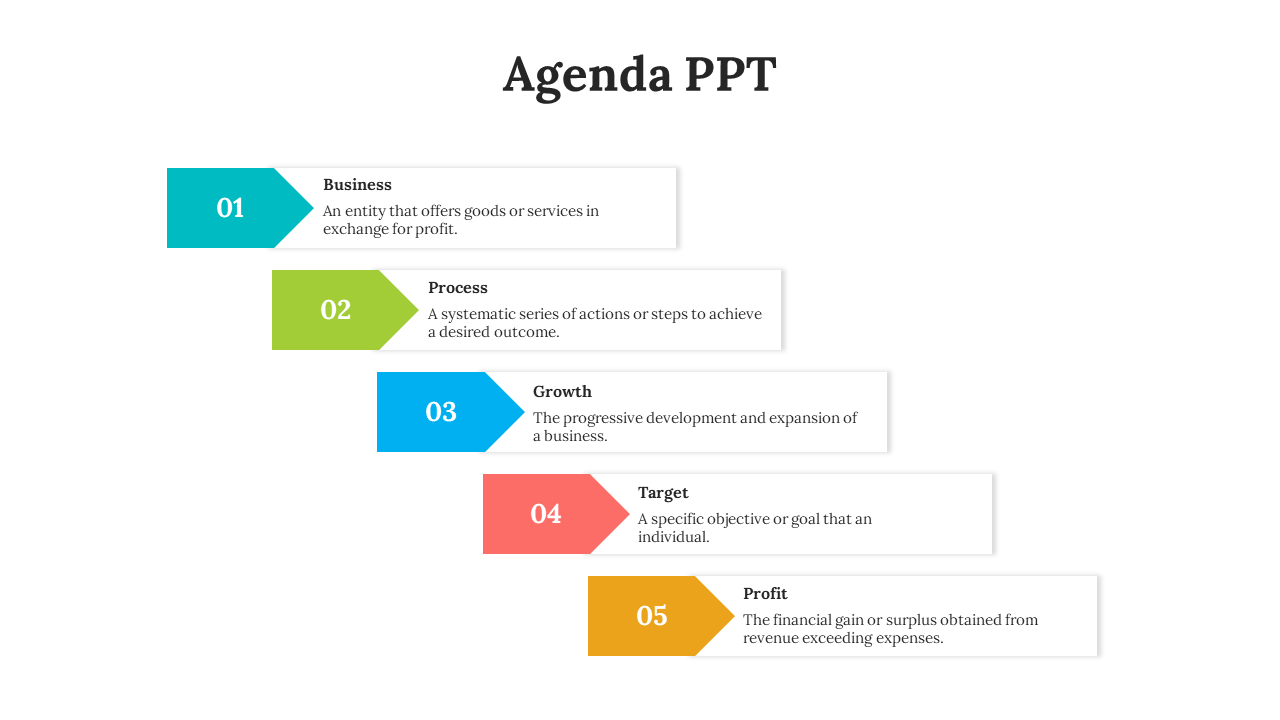 Agenda PPT

01
Business
An entity that offers goods or services in exchange for profit.

02
Process
A systematic series of actions or steps to achieve a desired outcome.

03
Growth
The progressive development and expansion of a business.

04
Target
A specific objective or goal that an individual.

05
Profit
The financial gain or surplus obtained from revenue exceeding expenses.